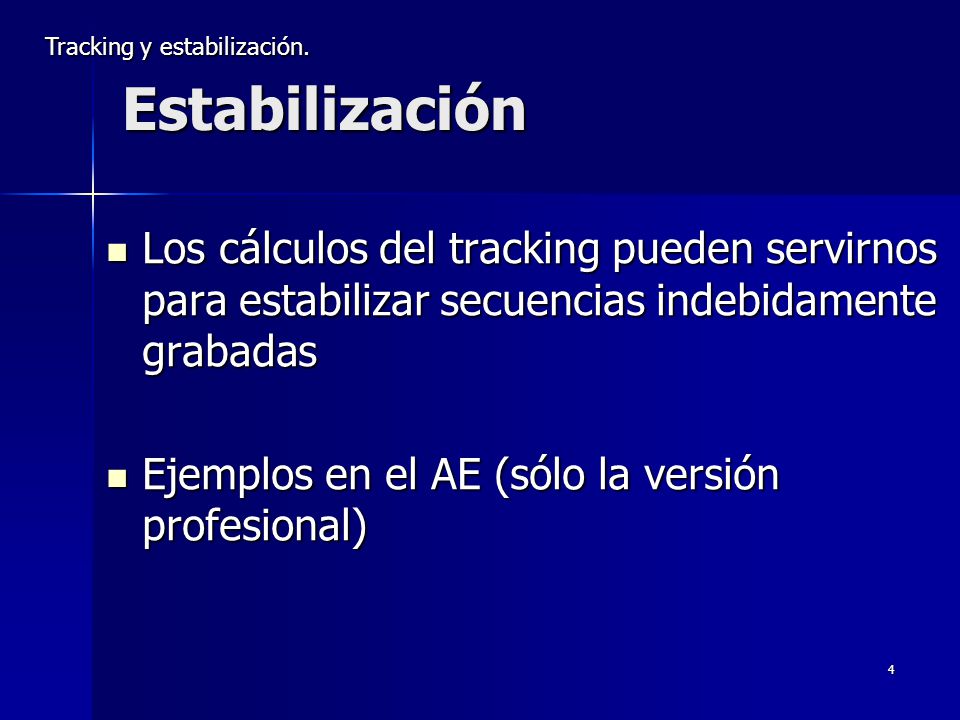 Tracking y estabilización.

Estabilización

- Los cálculos del tracking pueden servirnos para estabilizar secuencias indebidamente grabadas

- Ejemplos en el AE (sólo la versión profesional)

4